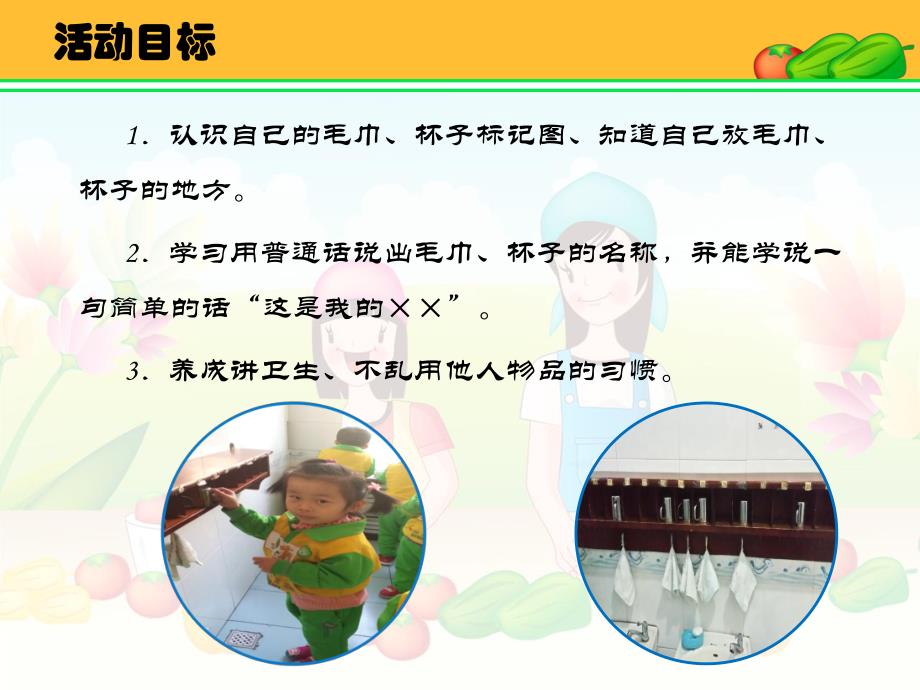 活动目标

1．认识自己的毛巾、杯子标记图、知道自己放毛巾、杯子的地方。

2．学习用普通话说出毛巾、杯子的名称，并能学说一句简单的话“这是我的××”。

3．养成讲卫生、不乱用他人物品的习惯。